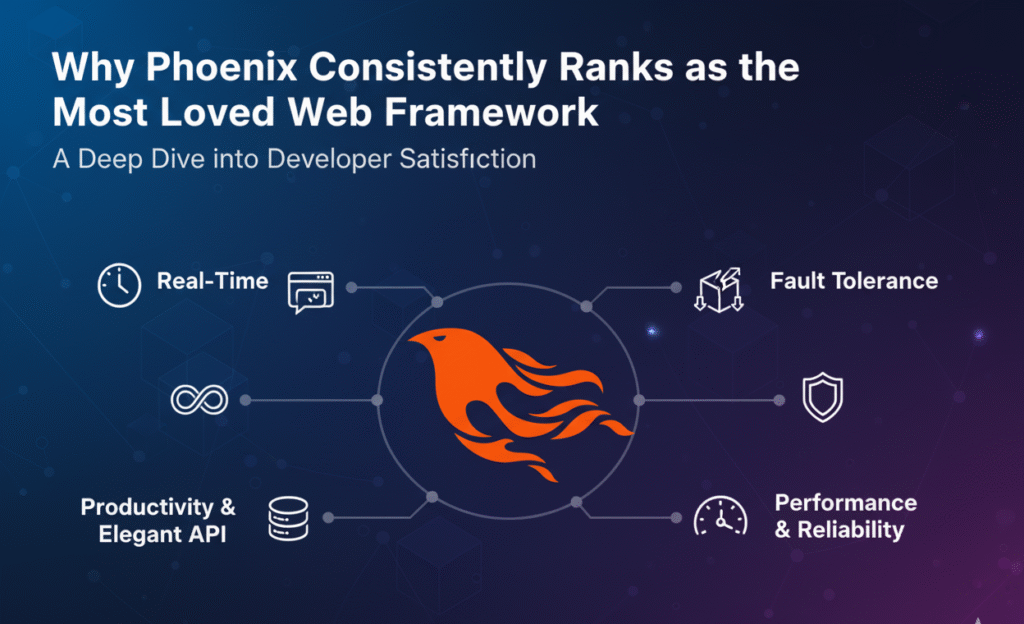 Why Phoenix Consistently Ranks as the Most Loved Web Framework

A Deep Dive into Developer Satisfiction

Real-Time

Fault Tolerance

Productivity & Elegant API

Performance & Reliability